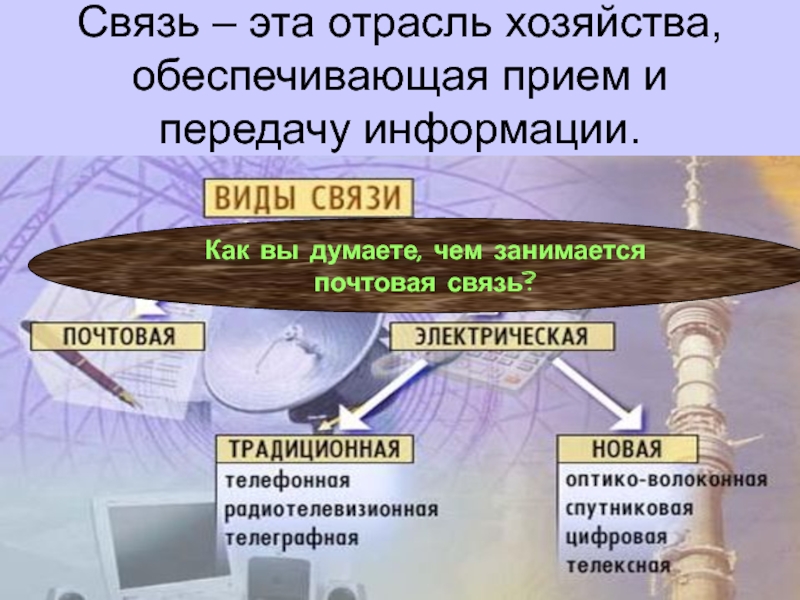 Связь – эта отрасль хозяйства, обеспечивающая прием и передачу информации.

ВИДЫ СВЯЗИ

Как вы думаете, чем занимается почтовая связь?

ПОЧТОВАЯ

ЭЛЕКТРИЧЕСКАЯ

ТРАДИЦИОННАЯ
телефонная
радиотелевизионная
телеграфная

НОВАЯ
оптико-волоконная
спутниковая
цифровая
телексная